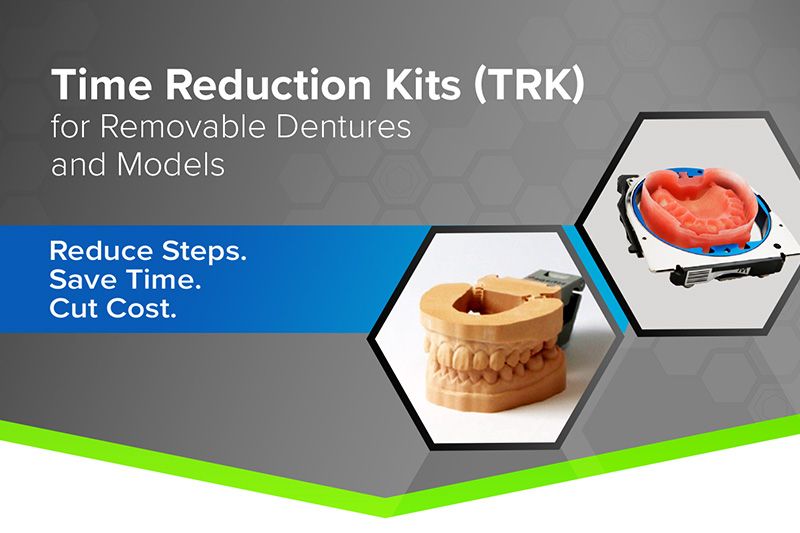 Time Reduction Kits (TRK)
for Removable Dentures and Models

Reduce Steps.
Save Time.
Cut Cost.